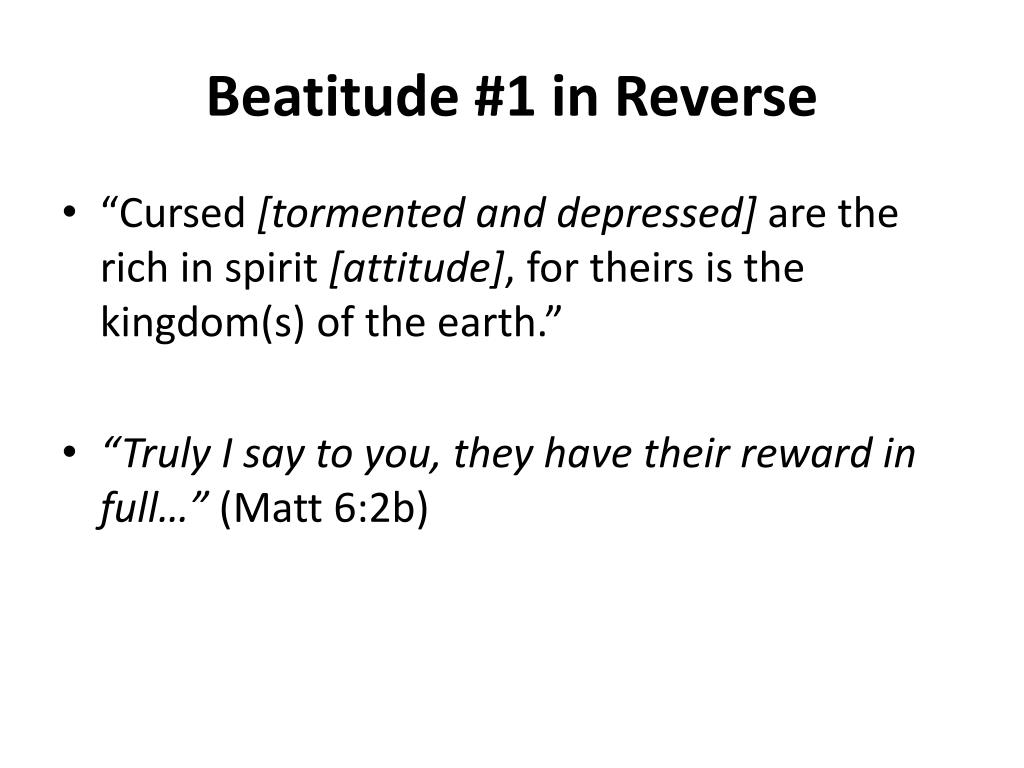 Beatitude #1 in Reverse

• “Cursed [tormented and depressed] are the rich in spirit [attitude], for theirs is the kingdom(s) of the earth.”

• “Truly I say to you, they have their reward in full…” (Matt 6:2b)